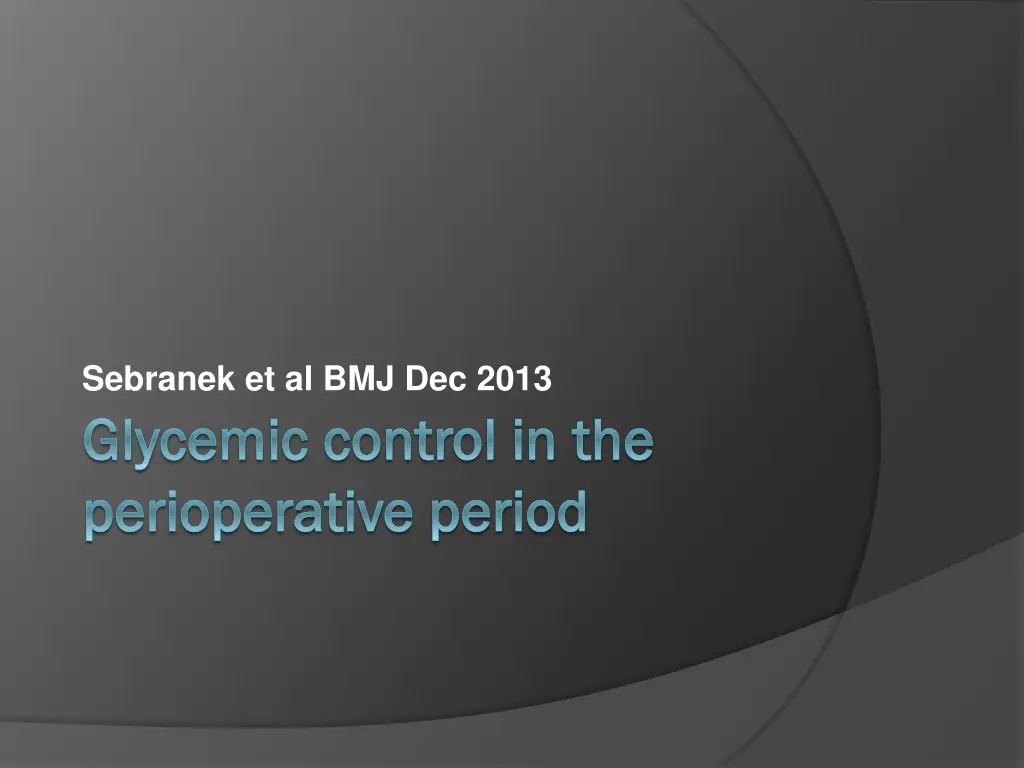 Sebranek et al BMJ Dec 2013

Glycemic control in the perioperative period